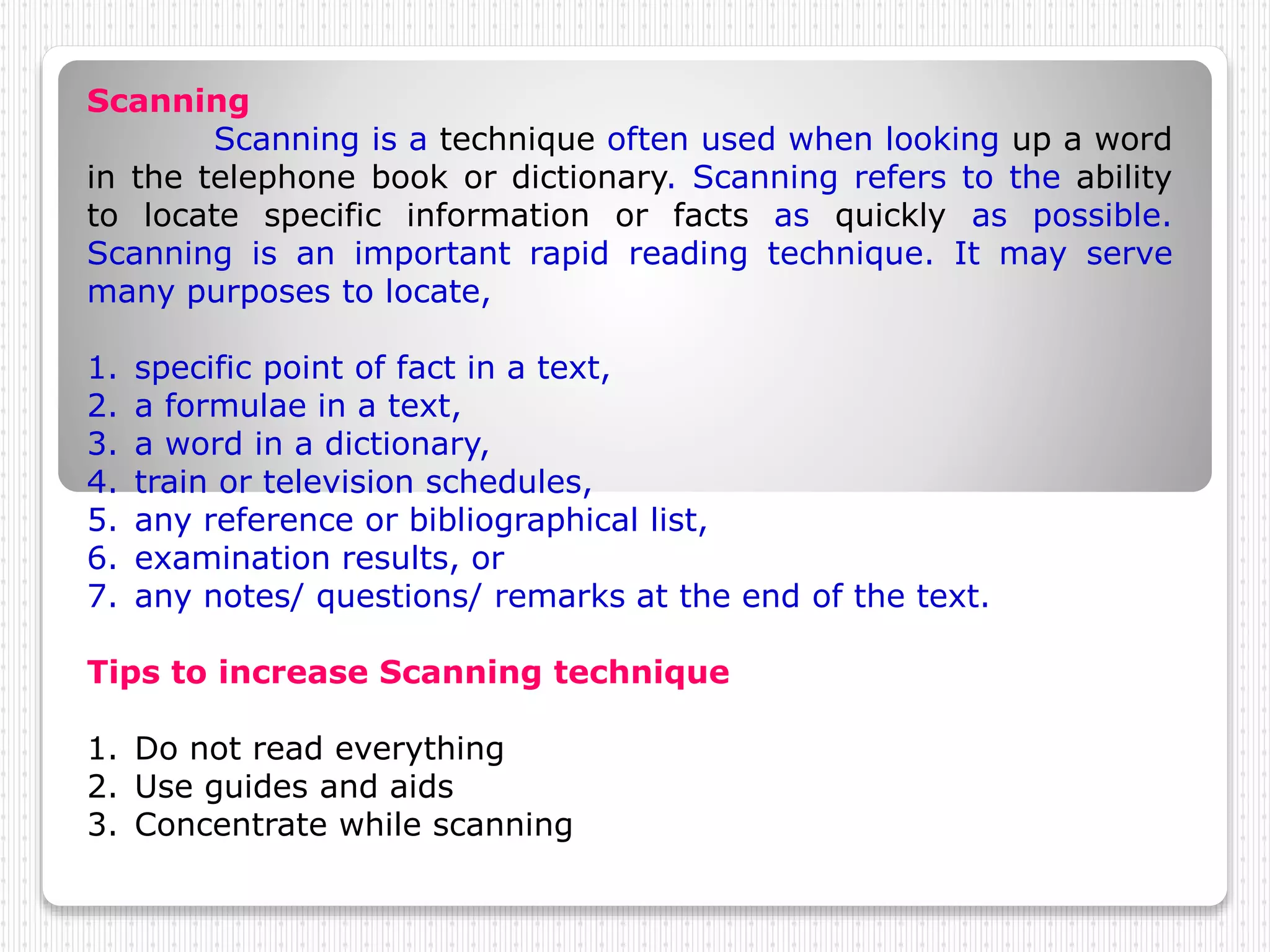 Scanning

Scanning is a technique often used when looking up a word in the telephone book or dictionary. Scanning refers to the ability to locate specific information or facts as quickly as possible. Scanning is an important rapid reading technique. It may serve many purposes to locate,

1. specific point of fact in a text,
2. a formulae in a text,
3. a word in a dictionary,
4. train or television schedules,
5. any reference or bibliographical list,
6. examination results, or
7. any notes/ questions/ remarks at the end of the text.

Tips to increase Scanning technique

1. Do not read everything
2. Use guides and aids
3. Concentrate while scanning